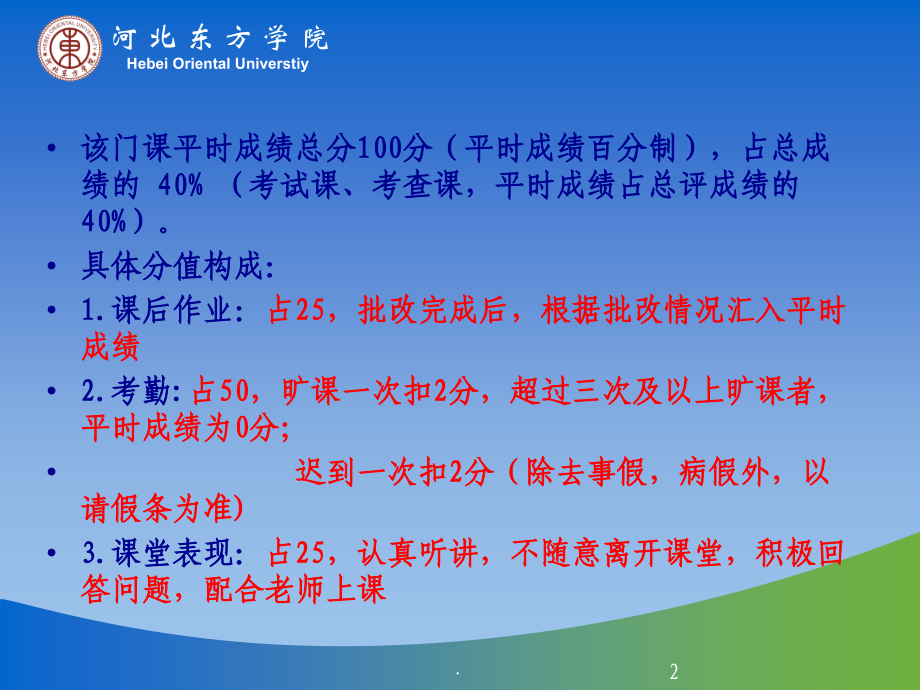 河北东方学院
Hebei Oriental Universtiy

• 该门课平时成绩总分100分（平时成绩百分制），占总成绩的 40% （考试课、考查课，平时成绩占总评成绩的40%）。
• 具体分值构成:
• 1.课后作业: 占25，批改完成后，根据批改情况汇入平时成绩
• 2.考勤:占50，旷课一次扣2分，超过三次及以上旷课者，平时成绩为0分;
• 迟到一次扣2分（除去事假，病假外，以请假条为准)
• 3.课堂表现: 占25，认真听讲，不随意离开课堂，积极回答问题，配合老师上课

.
2